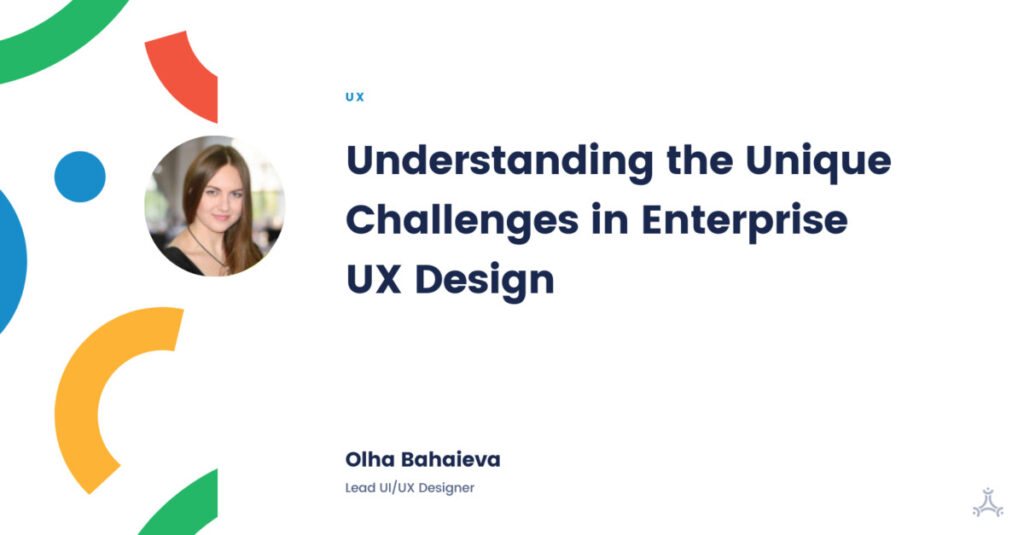 UX

Understanding the Unique Challenges in Enterprise UX Design

Olha Bahaieva

Lead UI/UX Designer